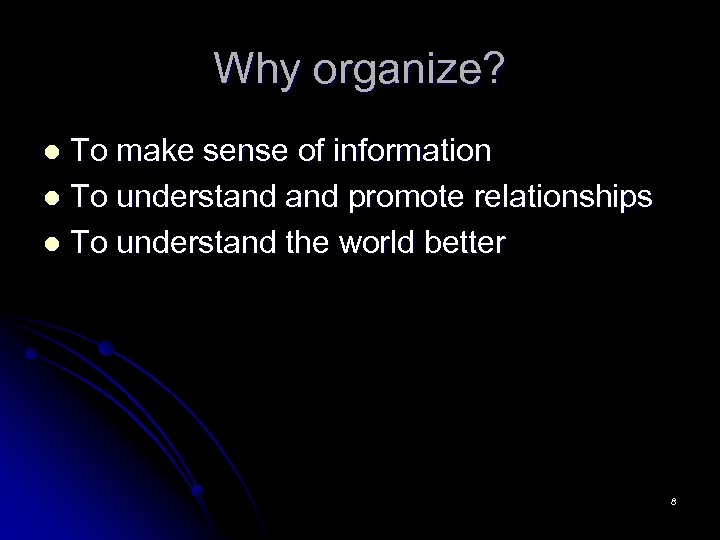 Why organize?

- To make sense of information
- To understand and promote relationships
- To understand the world better

8